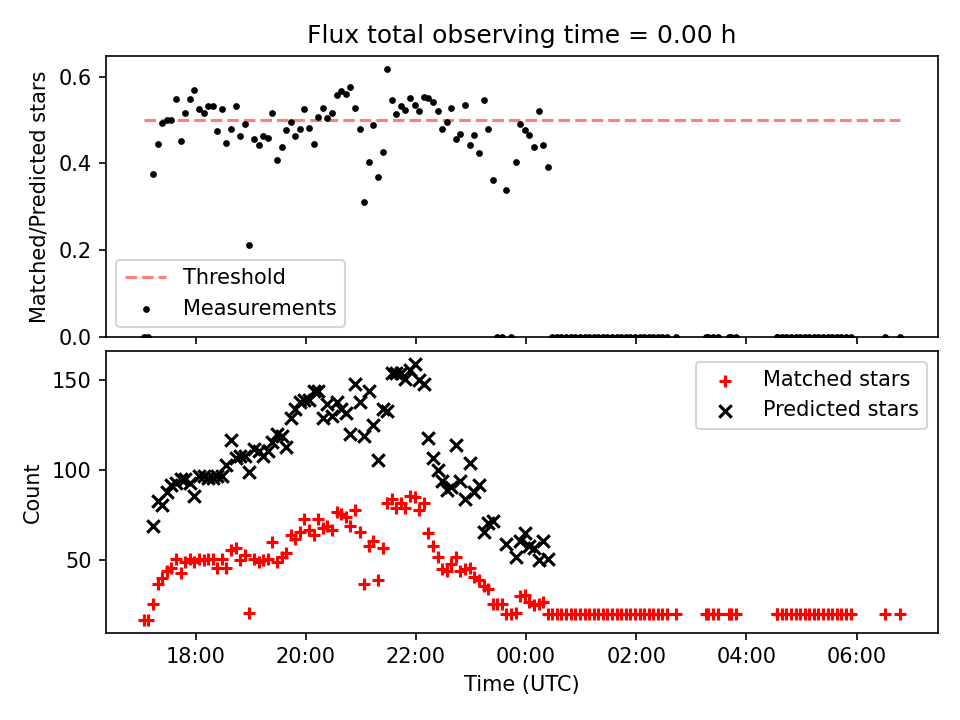 Flux total observing time = 0.00 h

Matched/Predicted stars

0.6
0.4
0.2
0.0

Threshold
Measurements

Count

150
100
50

Matched stars
Predicted stars

18:00
20:00
22:00
00:00
02:00
04:00
06:00

Time (UTC)